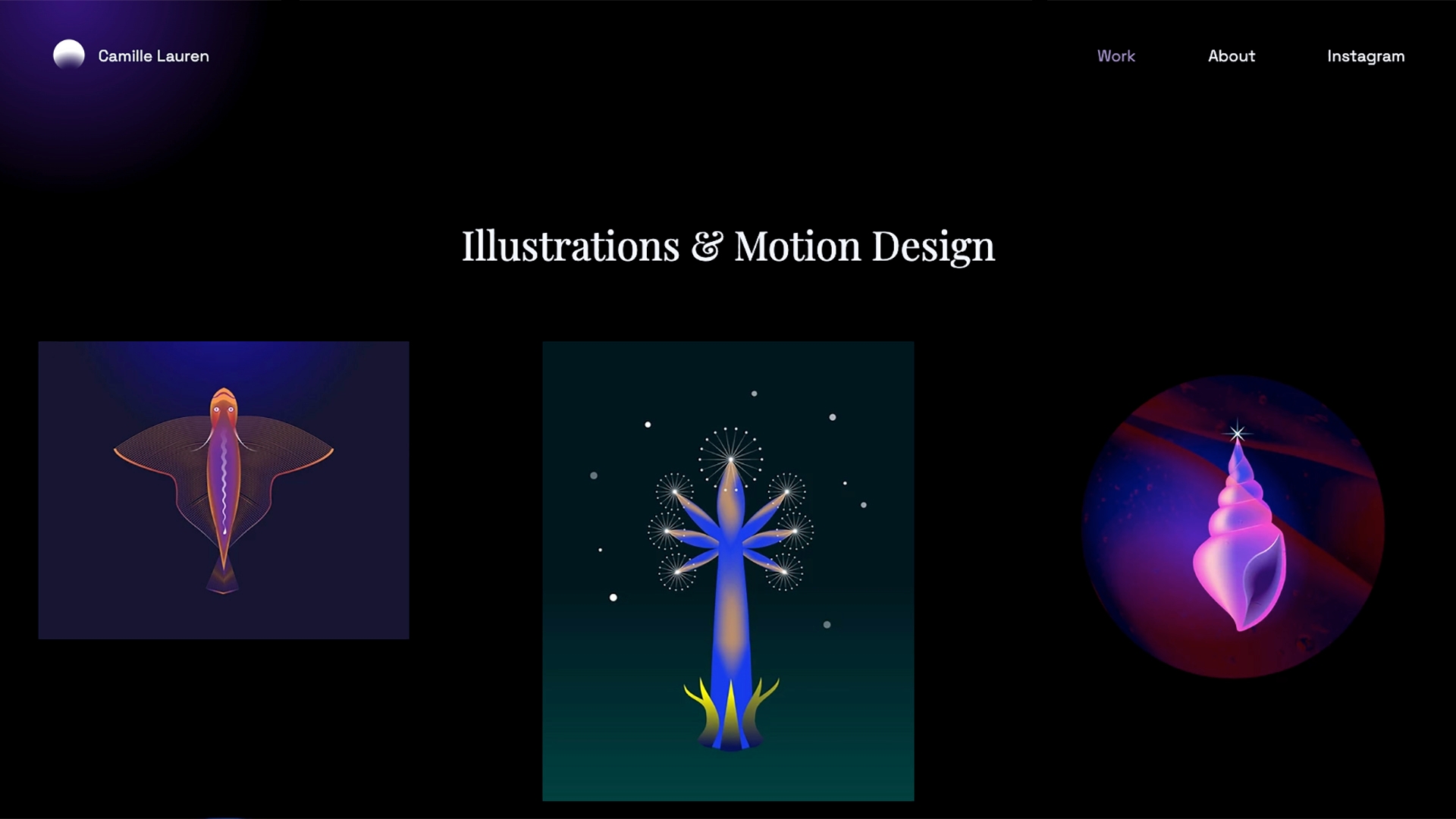 Camille Lauren

Work About Instagram

Illustrations & Motion Design